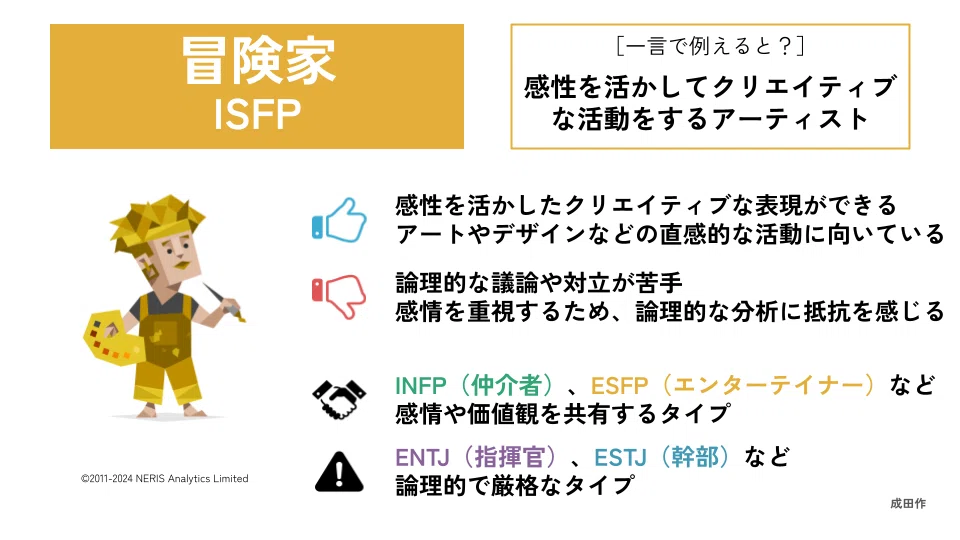 冒険家
ISFP

［一言で例えると？］
感性を活かしてクリエイティブな活動をするアーティスト

感性を活かしたクリエイティブな表現ができる
アートやデザインなどの直感的な活動に向いている

論理的な議論や対立が苦手
感情を重視するため、論理的な分析に抵抗を感じる

INFP（仲介者）、ESFP（エンターテイナー）など
感情や価値観を共有するタイプ

ENTJ（指揮官）、ESTJ（幹部）など
論理的で厳格なタイプ

©2011-2024 NERIS Analytics Limited

成田作